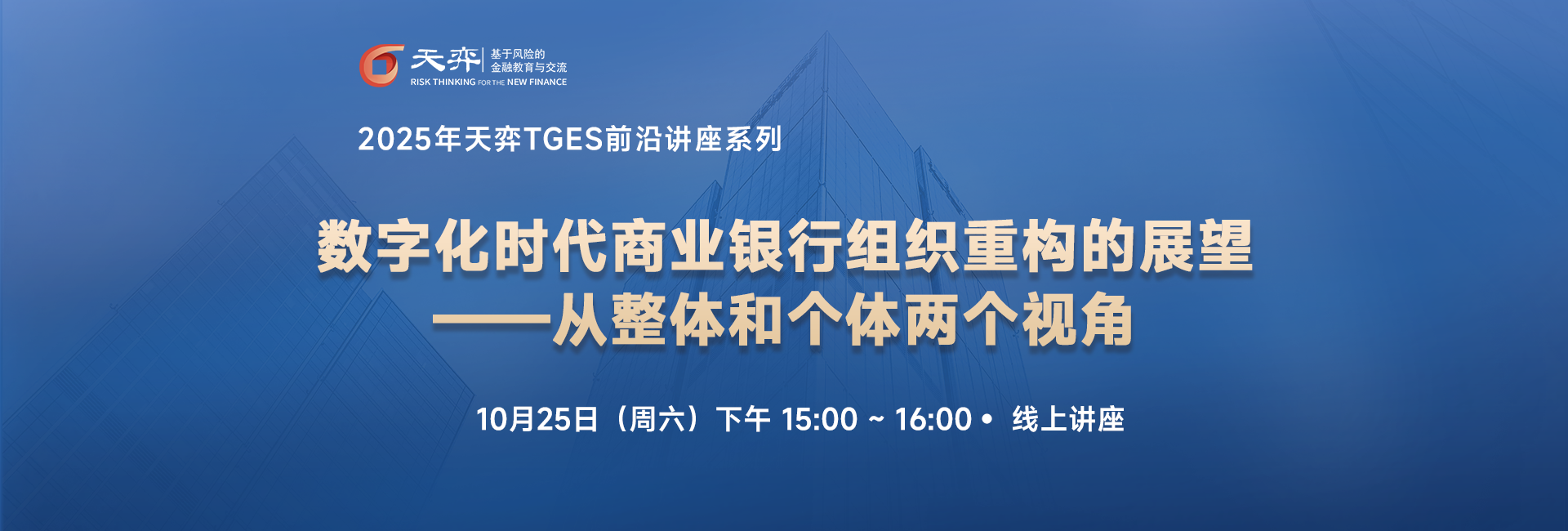 天弈
基于风险的
金融教育与交流
RISK THINKING FOR THE NEW FINANCE

2025年天弈TGES前沿讲座系列

数字化时代商业银行组织重构的展望
——从整体和个体两个视角

10月25日（周六）下午 15:00 ~ 16:00 • 线上讲座